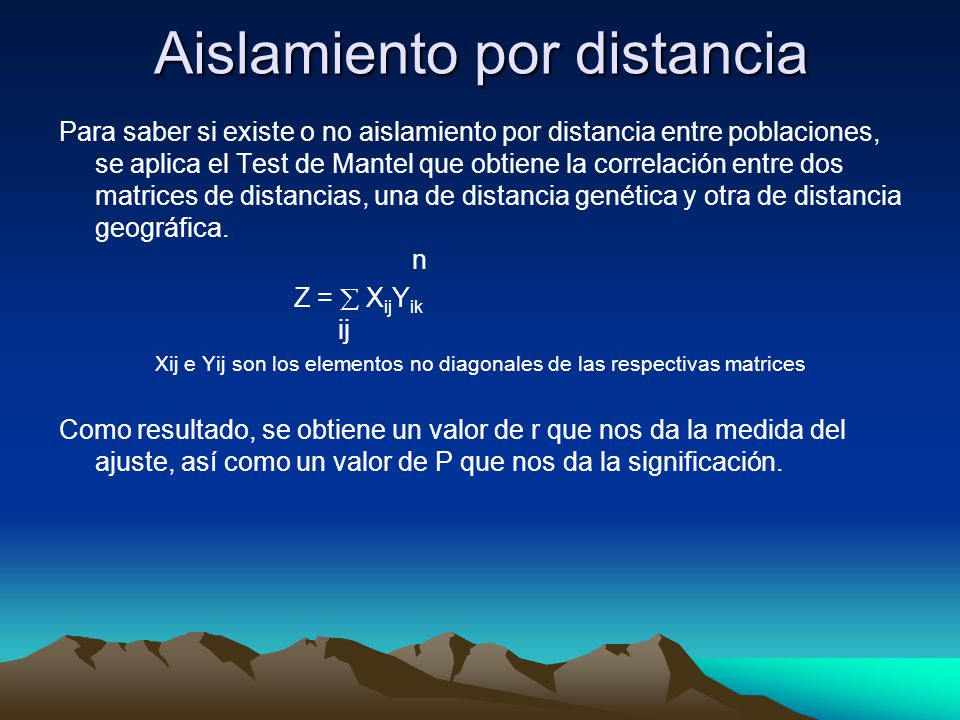 Aislamiento por distancia

Para saber si existe o no aislamiento por distancia entre poblaciones, se aplica el Test de Mantel que obtiene la correlación entre dos matrices de distancias, una de distancia genética y otra de distancia geográfica.

$Z = \sum_{ij}^{n} X_{ij}Y_{ik}$

Xij e Yij son los elementos no diagonales de las respectivas matrices

Como resultado, se obtiene un valor de r que nos da la medida del ajuste, así como un valor de P que nos da la significación.